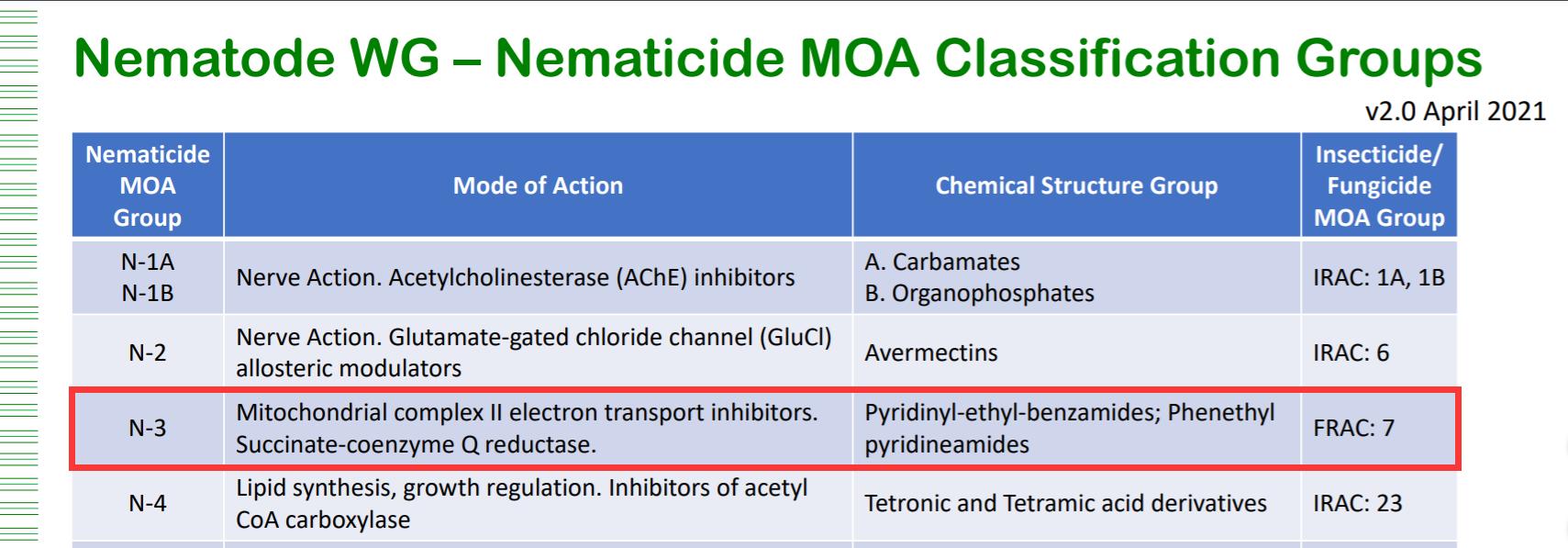 Nematode WG – Nematicide MOA Classification Groups

v2.0 April 2021

| Nematicide MOA Group | Mode of Action | Chemical Structure Group | Insecticide/ Fungicide MOA Group |
|---|---|---|---|
| N-1A N-1B | Nerve Action. Acetylcholinesterase (AChE) inhibitors | A. Carbamates B. Organophosphates | IRAC: 1A, 1B |
| N-2 | Nerve Action. Glutamate-gated chloride channel (GluCl) allosteric modulators | Avermectins | IRAC: 6 |
| N-3 | Mitochondrial complex II electron transport inhibitors. Succinate-coenzyme Q reductase. | Pyridinyl-ethyl-benzamides; Phenethyl pyridineamides | FRAC: 7 |
| N-4 | Lipid synthesis, growth regulation. Inhibitors of acetyl CoA carboxylase | Tetronic and Tetramic acid derivatives | IRAC: 23 |